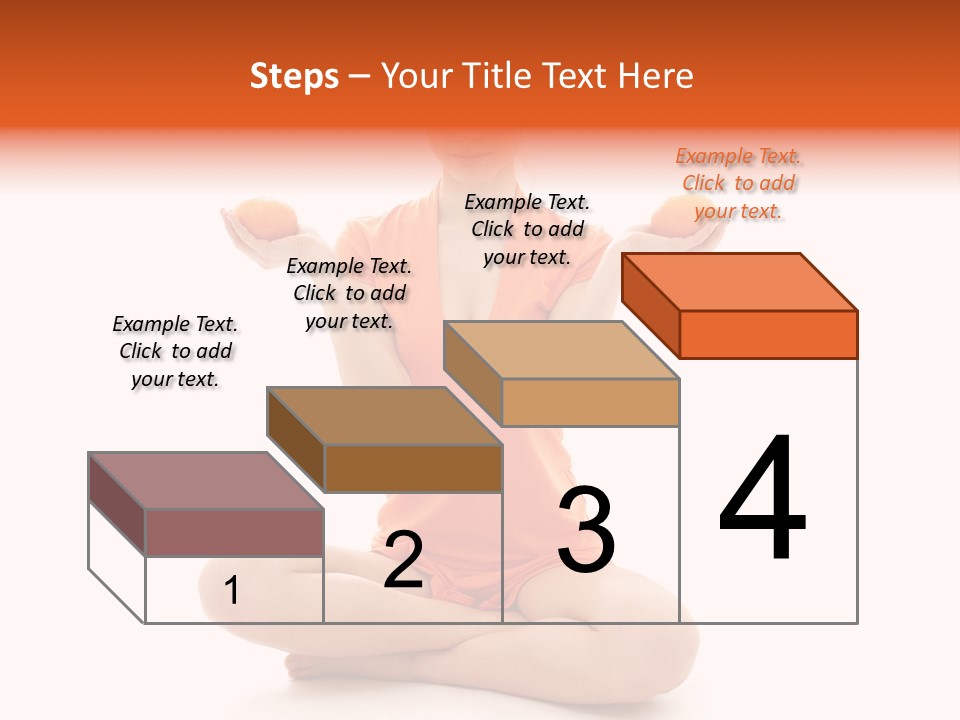 Steps – Your Title Text Here

Example Text. Click to add your text.

Example Text. Click to add your text.

Example Text. Click to add your text.

Example Text. Click to add your text.

1

2

3

4